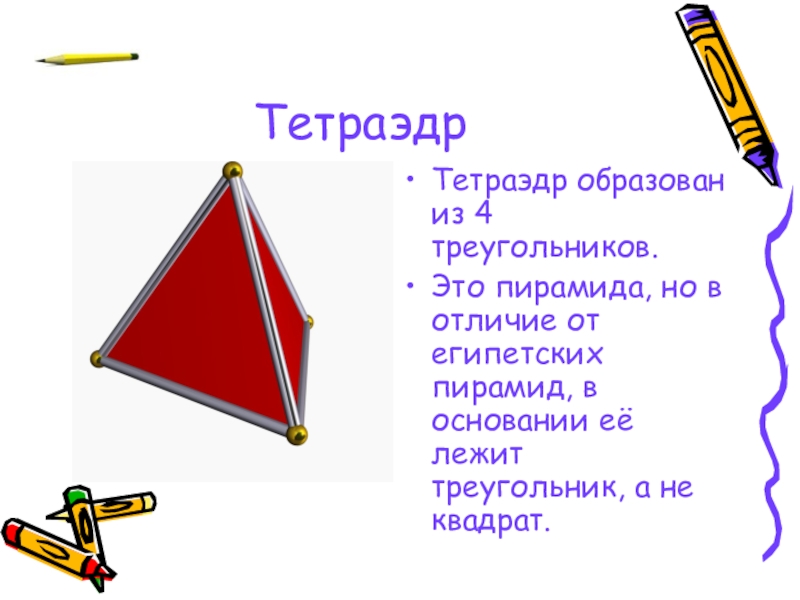 Тетраэдр

• Тетраэдр образован из 4 треугольников.
• Это пирамида, но в отличие от египетских пирамид, в основании её лежит треугольник, а не квадрат.